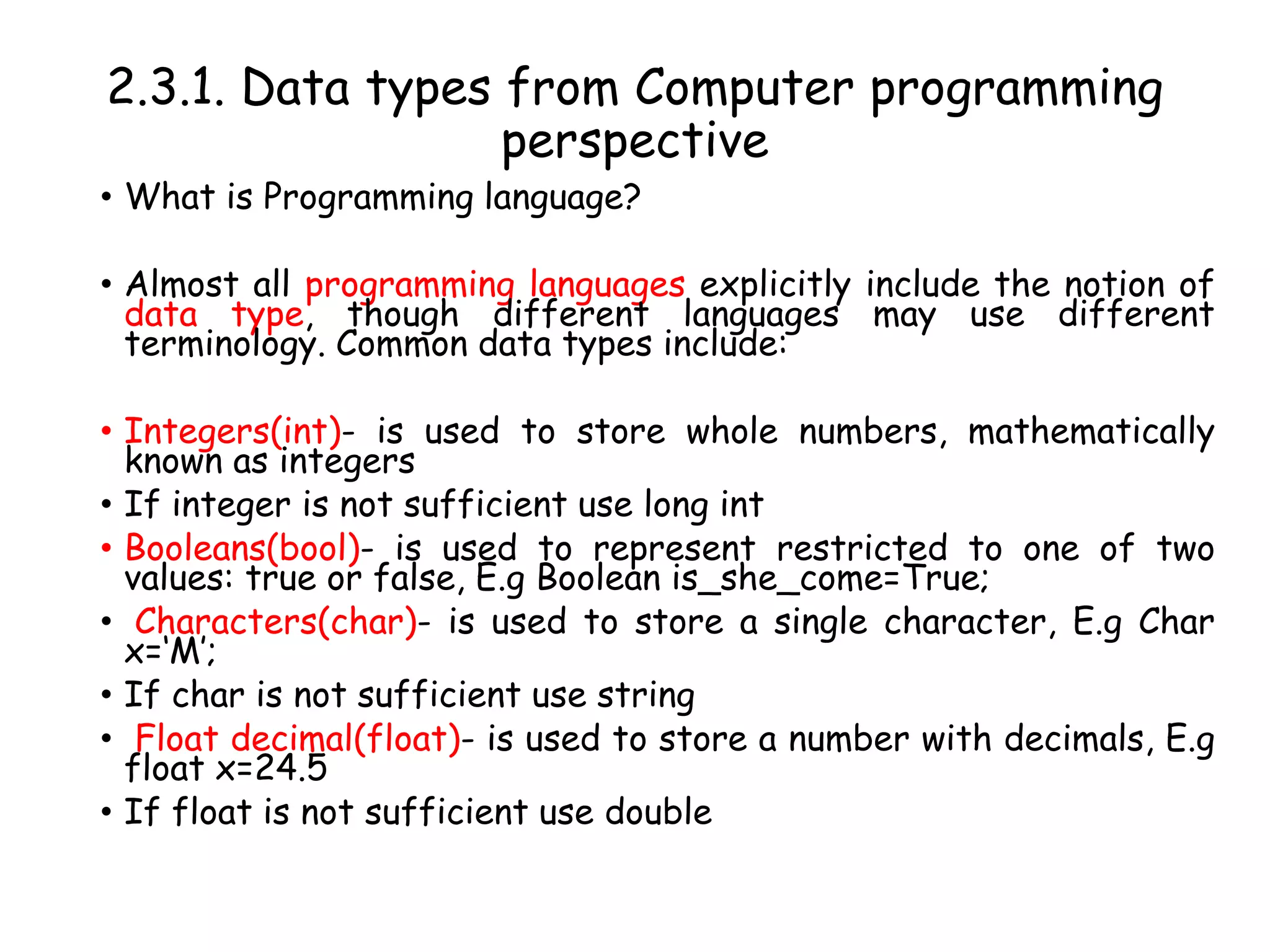 2.3.1. Data types from Computer programming perspective

• What is Programming language?

• Almost all programming languages explicitly include the notion of data type, though different languages may use different terminology. Common data types include:

• Integers(int)- is used to store whole numbers, mathematically known as integers
• If integer is not sufficient use long int
• Booleans(bool)- is used to represent restricted to one of two values: true or false, E.g Boolean is_she_come=True;
• Characters(char)- is used to store a single character, E.g Char x='M';
• If char is not sufficient use string
• Float decimal(float)- is used to store a number with decimals, E.g float x=24.5
• If float is not sufficient use double